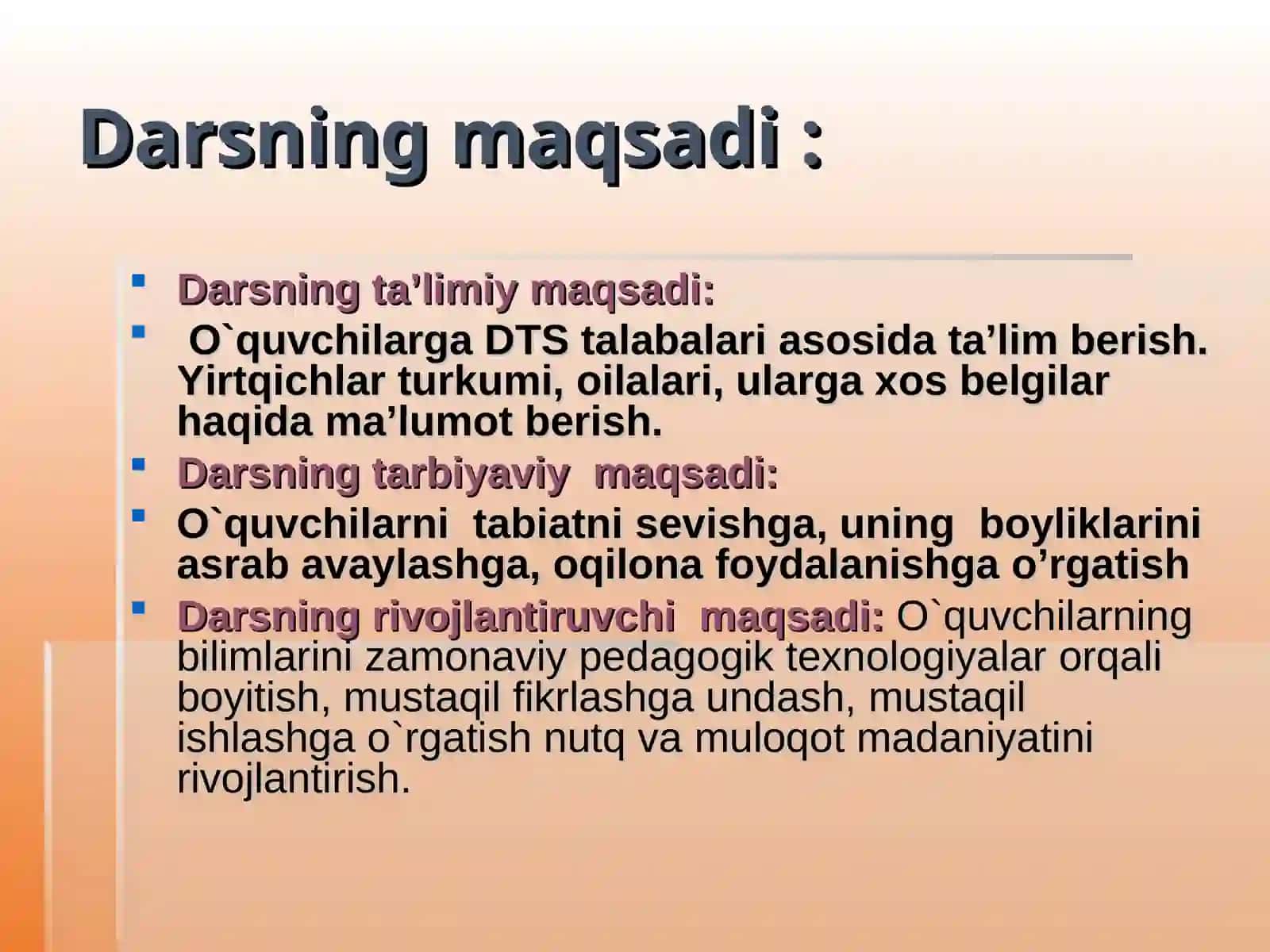 Darsning maqsadi :

Darsning ta’limiy maqsadi:

O`quvchilarga DTS talabalari asosida ta’lim berish. Yirtqichlar turkumi, oilalari, ularga xos belgilar haqida ma’lumot berish.

Darsning tarbiyaviy maqsadi:

O`quvchilarni tabiatni sevishga, uning boyliklarini asrab avaylashga, oqilona foydalanishga o’rgatish

Darsning rivojlantiruvchi maqsadi: O`quvchilarning bilimlarini zamonaviy pedagogik texnologiyalar orqali boyitish, mustaqil fikrlashga undash, mustaqil ishlashga o`rgatish nutq va muloqot madaniyatini rivojlantirish.